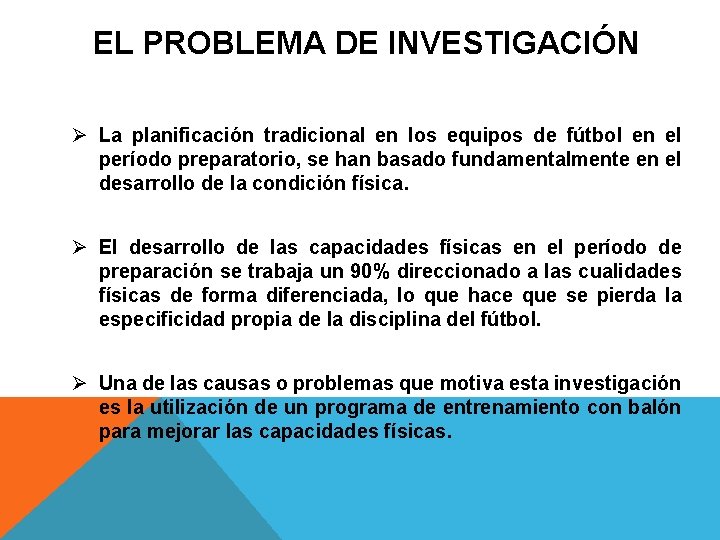 EL PROBLEMA DE INVESTIGACIÓN

➢ La planificación tradicional en los equipos de fútbol en el período preparatorio, se han basado fundamentalmente en el desarrollo de la condición física.

➢ El desarrollo de las capacidades físicas en el período de preparación se trabaja un 90% direccionado a las cualidades físicas de forma diferenciada, lo que hace que se pierda la especificidad propia de la disciplina del fútbol.

➢ Una de las causas o problemas que motiva esta investigación es la utilización de un programa de entrenamiento con balón para mejorar las capacidades físicas.